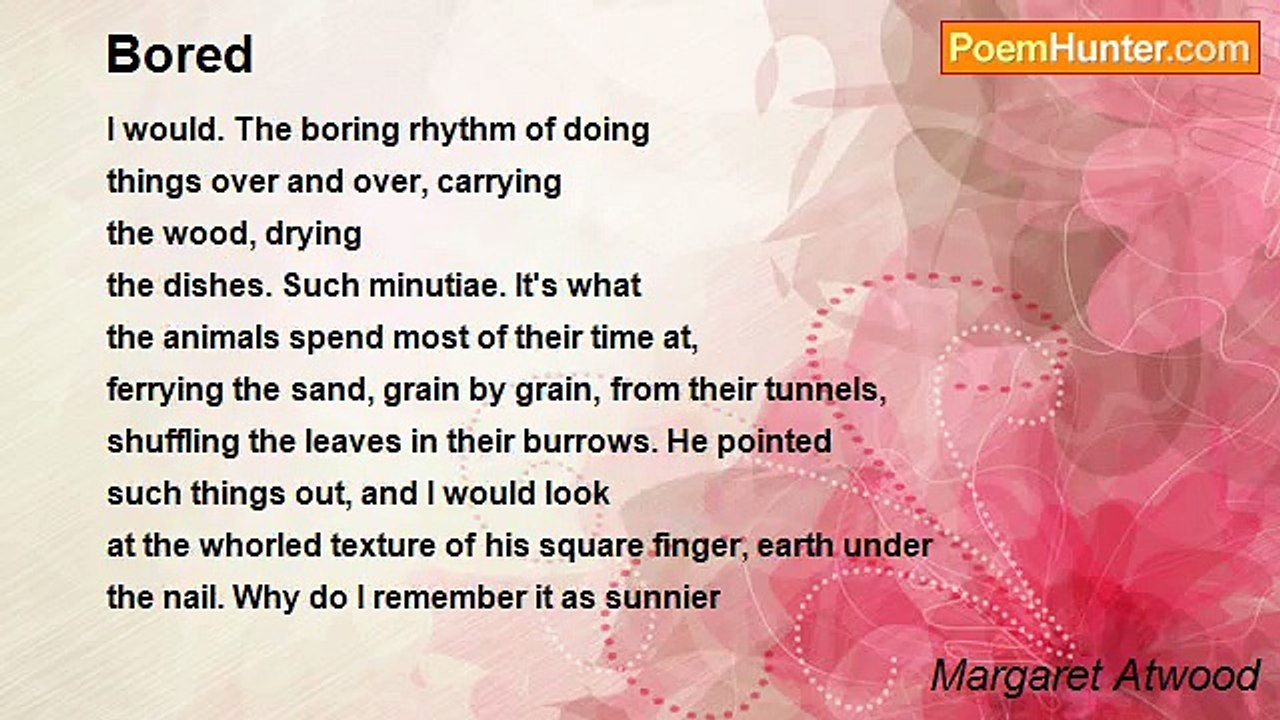 Bored

PoemHunter.com

I would. The boring rhythm of doing
things over and over, carrying
the wood, drying
the dishes. Such minutiae. It's what
the animals spend most of their time at,
ferrying the sand, grain by grain, from their tunnels,
shuffling the leaves in their burrows. He pointed
such things out, and I would look
at the whorled texture of his square finger, earth under
the nail. Why do I remember it as sunnier

Margaret Atwood